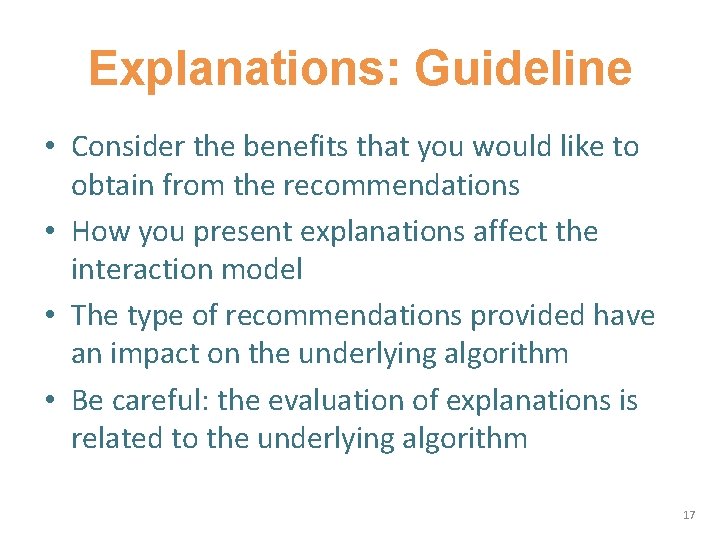 Explanations: Guideline

• Consider the benefits that you would like to obtain from the recommendations
• How you present explanations affect the interaction model
• The type of recommendations provided have an impact on the underlying algorithm
• Be careful: the evaluation of explanations is related to the underlying algorithm

17